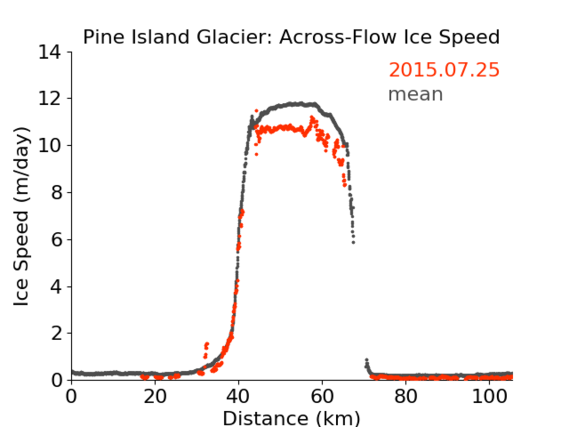 Pine Island Glacier: Across-Flow Ice Speed

2015.07.25
mean

Ice Speed (m/day)

14
12
10
8
6
4
2
0

0
20
40
60
80
100

Distance (km)